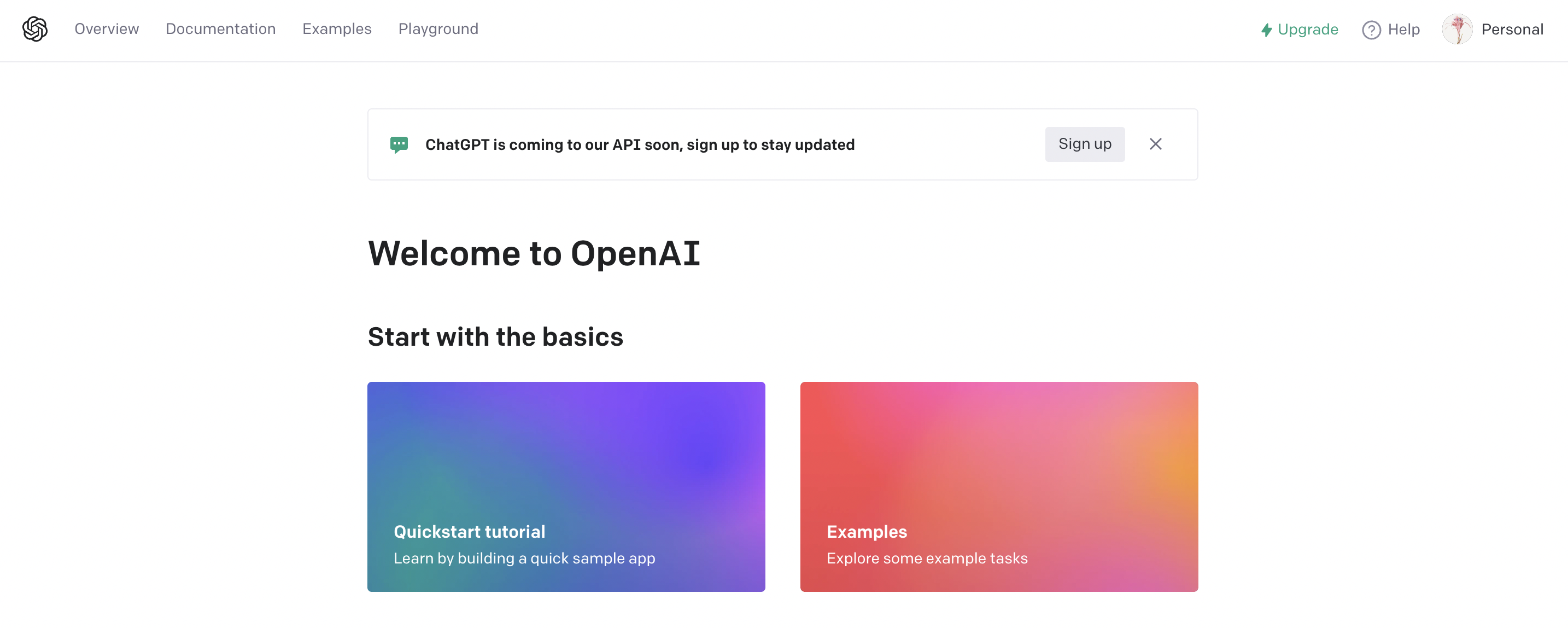 Overview Documentation Examples Playground

Upgrade Help Personal

ChatGPT is coming to our API soon, sign up to stay updated

Sign up

Welcome to OpenAI

Start with the basics

Quickstart tutorial
Learn by building a quick sample app

Examples
Explore some example tasks